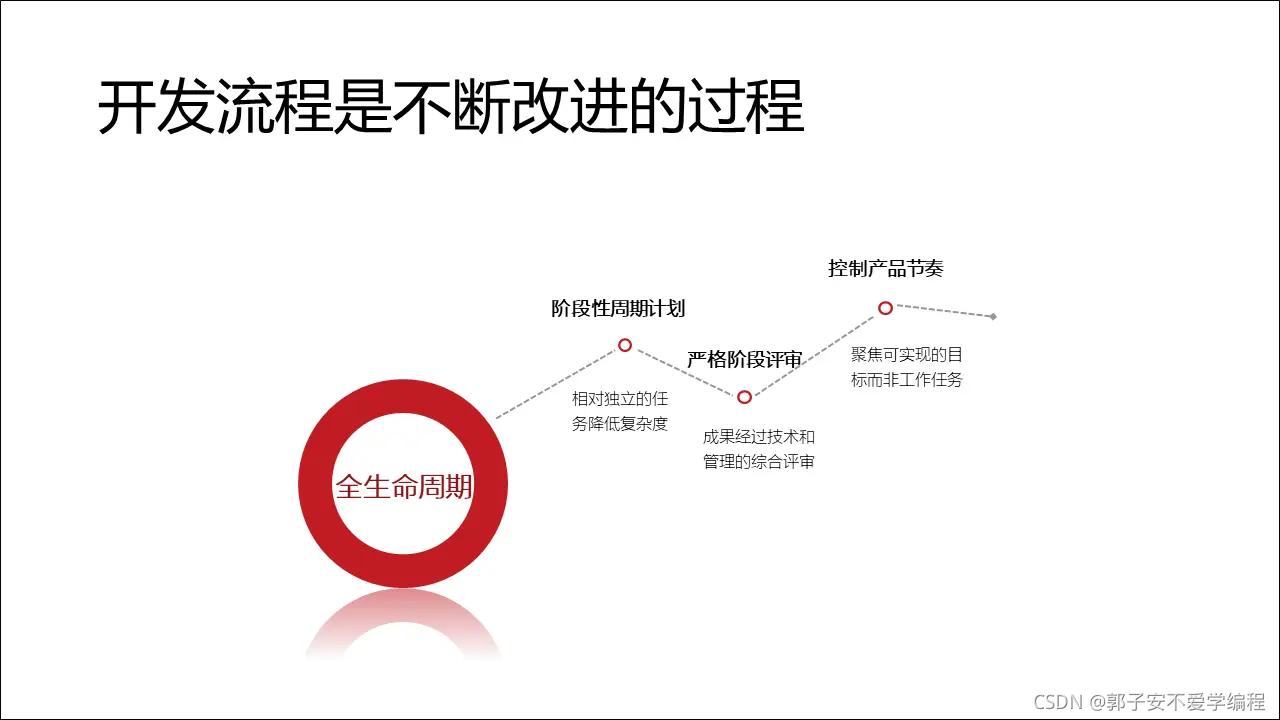 开发流程是不断改进的过程

全生命周期

阶段性周期计划

相对独立的任务降低复杂度

严格阶段评审

成果经过技术和管理的综合评审

控制产品节奏

聚焦可实现的目标而非工作任务

CSDN @郭子安不爱学编程